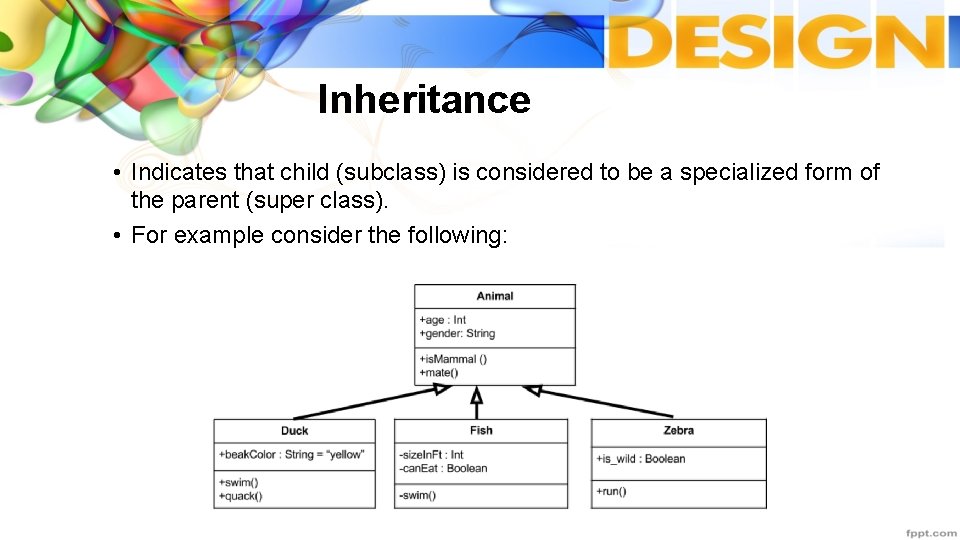 DESIGN

Inheritance

• Indicates that child (subclass) is considered to be a specialized form of the parent (super class).
• For example consider the following:

Animal
+age : Int
+gender: String
+isMammal ()
+mate()

Duck
+beakColor : String = "yellow"
+swim()
+quack()

Fish
-sizeInFt : Int
-canEat : Boolean
-swim()

Zebra
+is_wild : Boolean
+run()

fppt.com